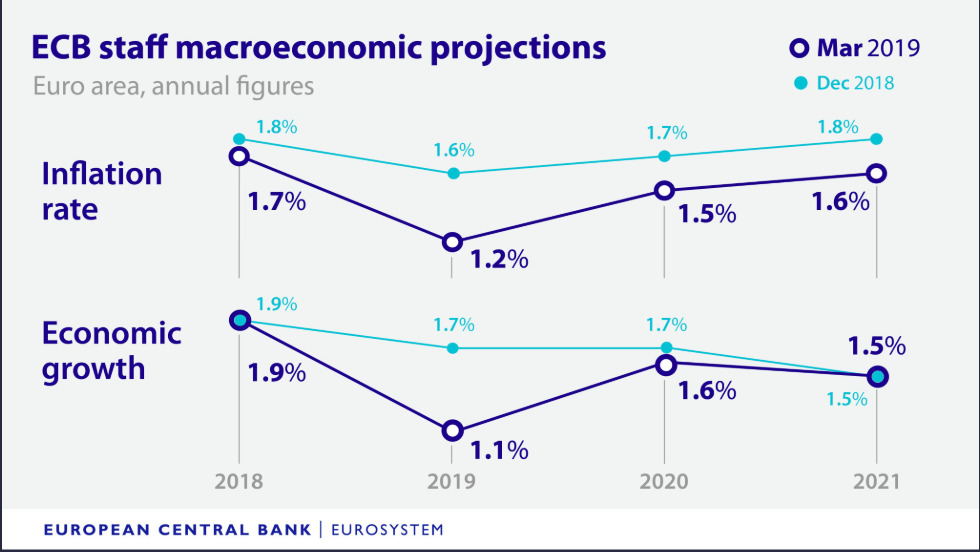 ECB staff macroeconomic projections

Euro area, annual figures

Mar 2019

Dec 2018

Inflation rate

1.8%

1.6%

1.7%

1.8%

1.7%

1.2%

1.5%

1.6%

Economic growth

1.9%

1.7%

1.7%

1.5%

1.9%

1.1%

1.6%

1.5%

2018

2019

2020

2021

EUROPEAN CENTRAL BANK | EUROSYSTEM